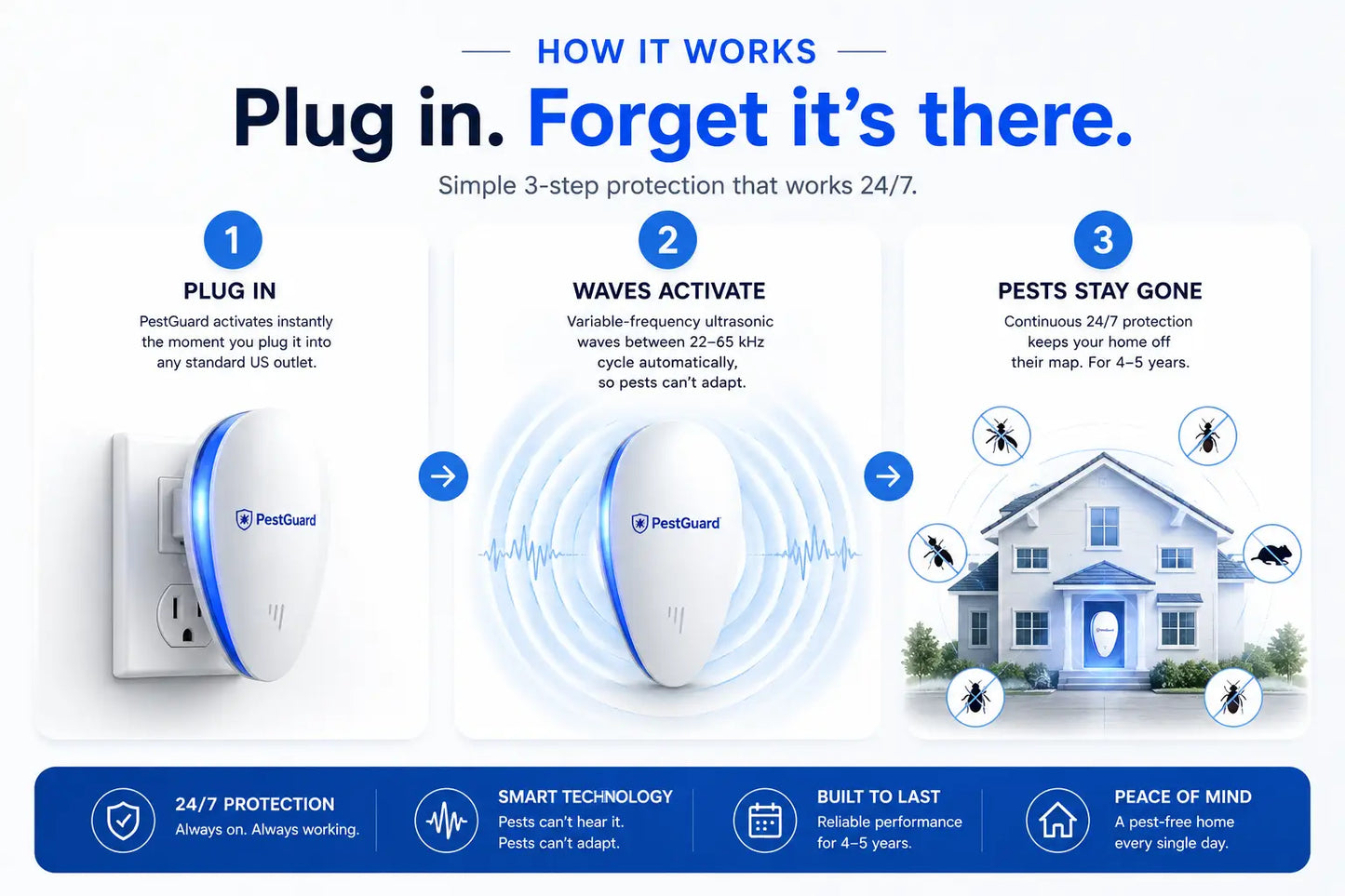 HOW IT WORKS

Plug in. Forget it's there.

Simple 3-step protection that works 24/7.

1
PLUG IN
PestGuard activates instantly the moment you plug it into any standard US outlet.

PestGuard

2
WAVES ACTIVATE
Variable-frequency ultrasonic waves between 22–65 kHz cycle automatically, so pests can't adapt.

PestGuard

3
PESTS STAY GONE
Continuous 24/7 protection keeps your home off their map. For 4–5 years.

24/7 PROTECTION
Always on. Always working.

SMART TECHNOLOGY
Pests can't hear it.
Pests can't adapt.

BUILT TO LAST
Reliable performance for 4–5 years.

PEACE OF MIND
A pest-free home every single day.